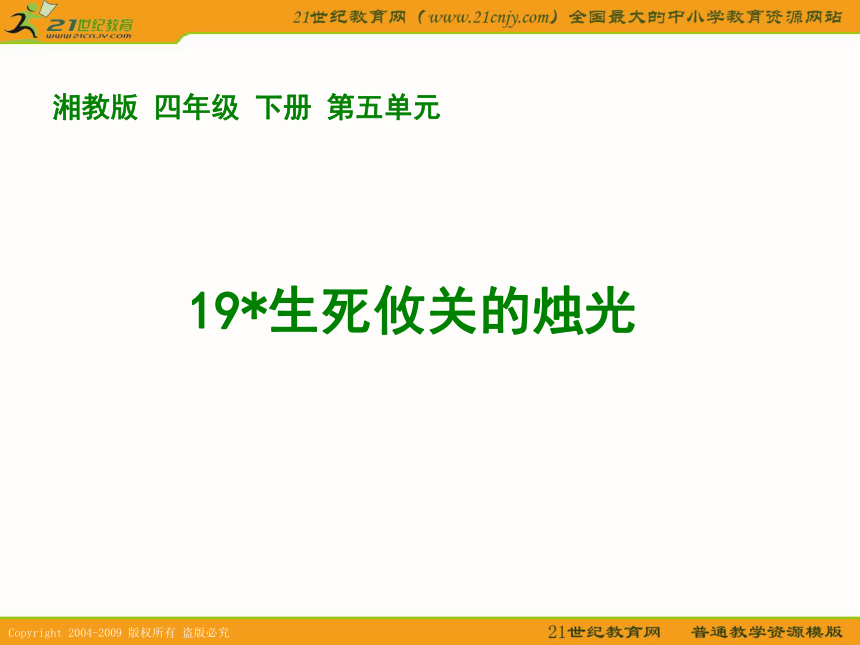 21世纪教育
www.21cnjy.com

21世纪教育网（www.21cnjy.com）全国最大的中小学教育资源网站

湘教版 四年级 下册 第五单元

19*生死攸关的烛光

Copyright 2004-2009 版权所有 盗版必究

21世纪教育网 普通教学资源模版